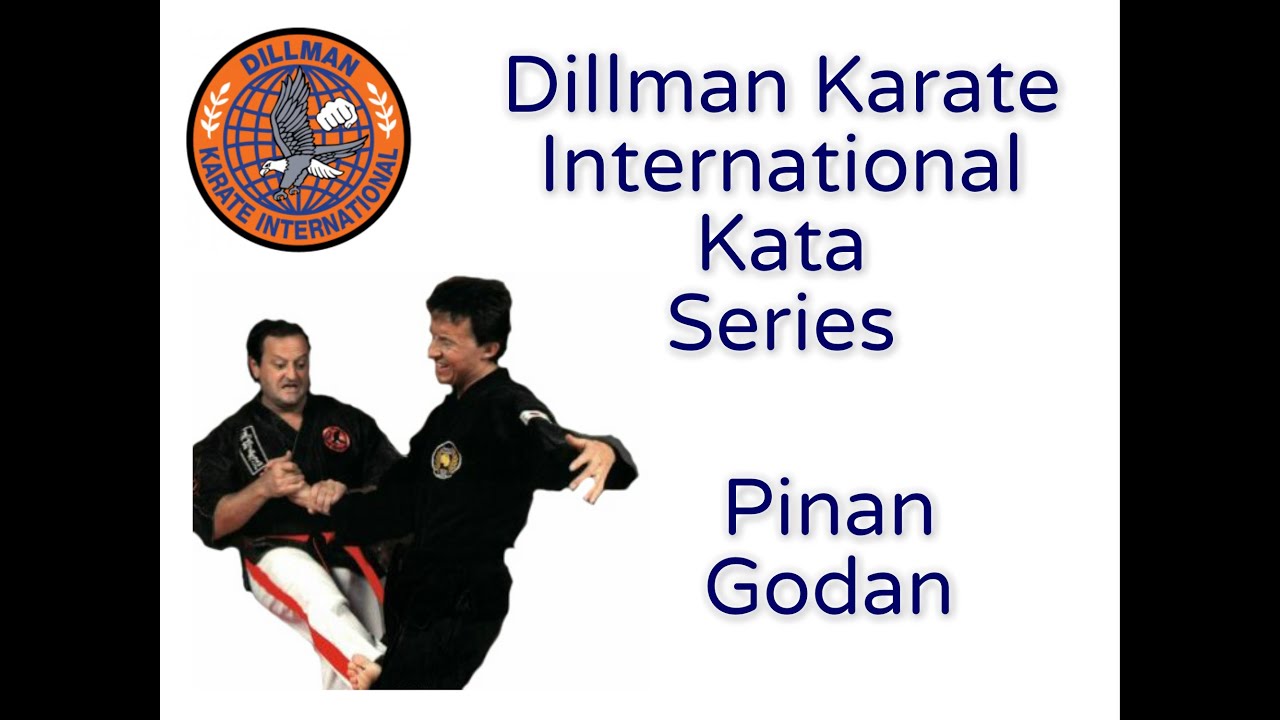 DILLMAN
KARATE INTERNATIONAL

Dillman Karate International Kata Series

Pinan Godan